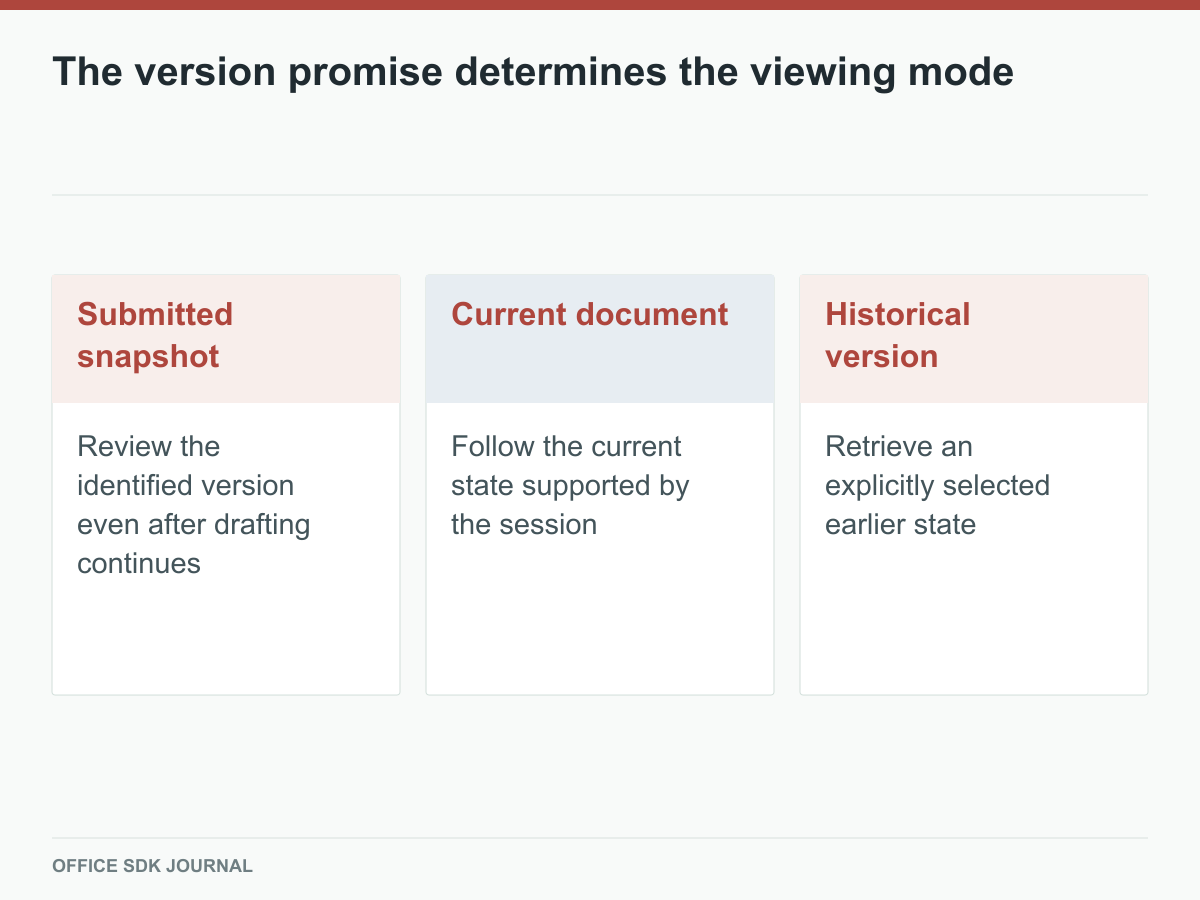 The version promise determines the viewing mode

Submitted snapshot

Review the identified version even after drafting continues

Current document

Follow the current state supported by the session

Historical version

Retrieve an explicitly selected earlier state

OFFICE SDK JOURNAL